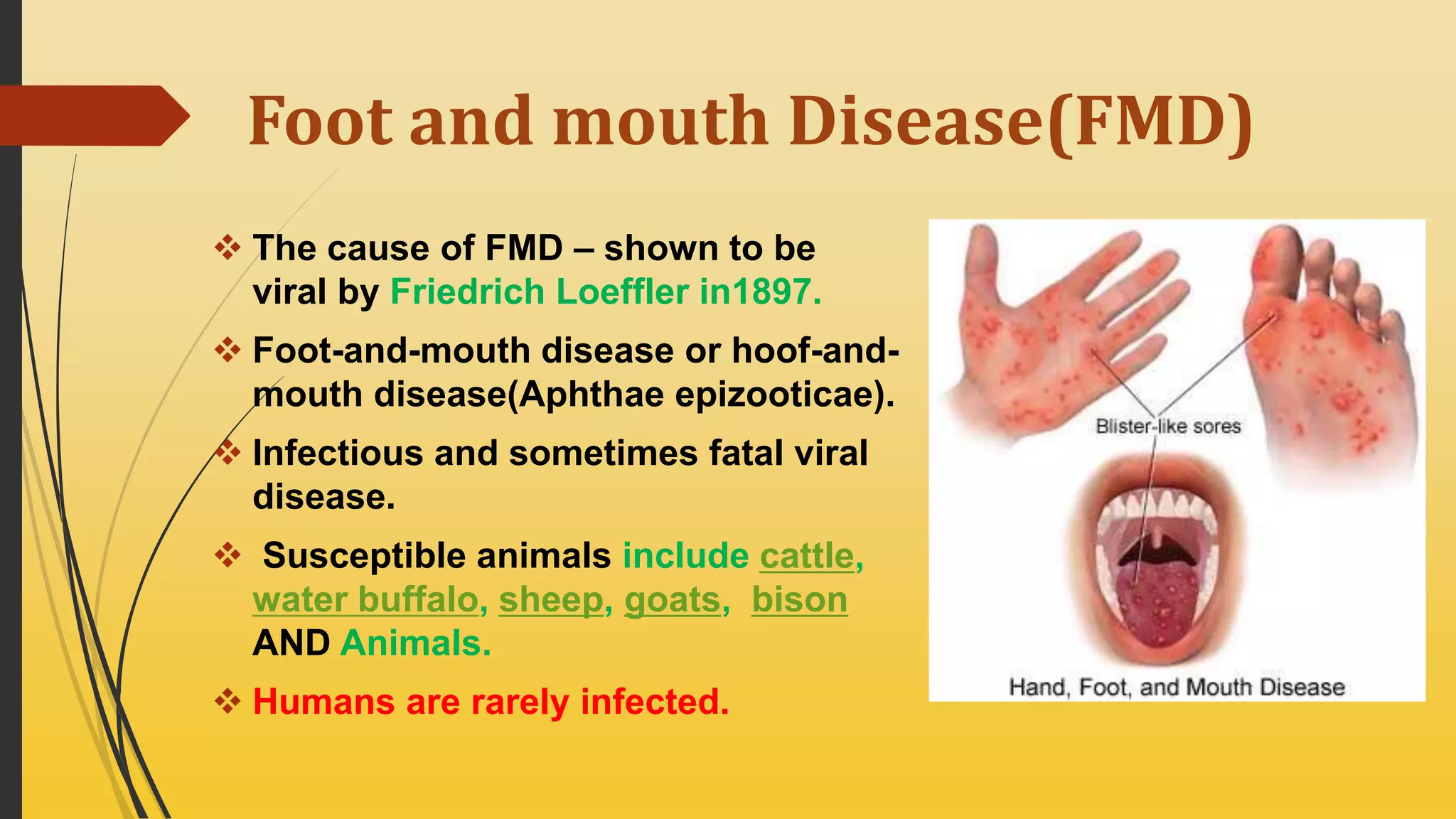 Foot and mouth Disease(FMD)

❖ The cause of FMD – shown to be viral by Friedrich Loeffler in1897.

❖ Foot-and-mouth disease or hoof-and-mouth disease(Aphthae epizooticae).

❖ Infectious and sometimes fatal viral disease.

❖ Susceptible animals include cattle, water buffalo, sheep, goats, bison AND Animals.

❖ Humans are rarely infected.

Blister-like sores

Hand, Foot, and Mouth Disease